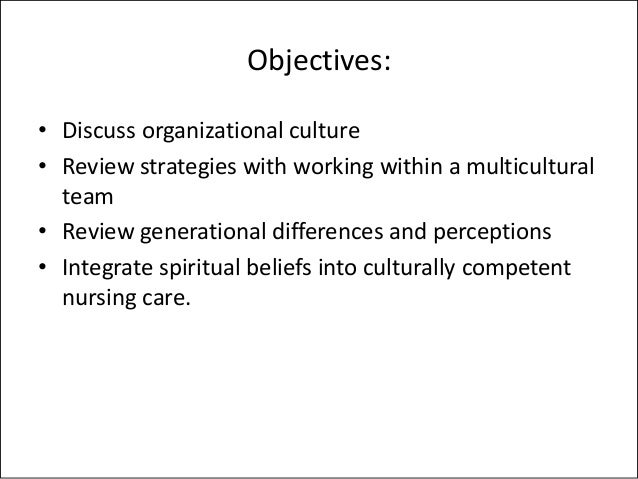 Objectives:

• Discuss organizational culture
• Review strategies with working within a multicultural team
• Review generational differences and perceptions
• Integrate spiritual beliefs into culturally competent nursing care.